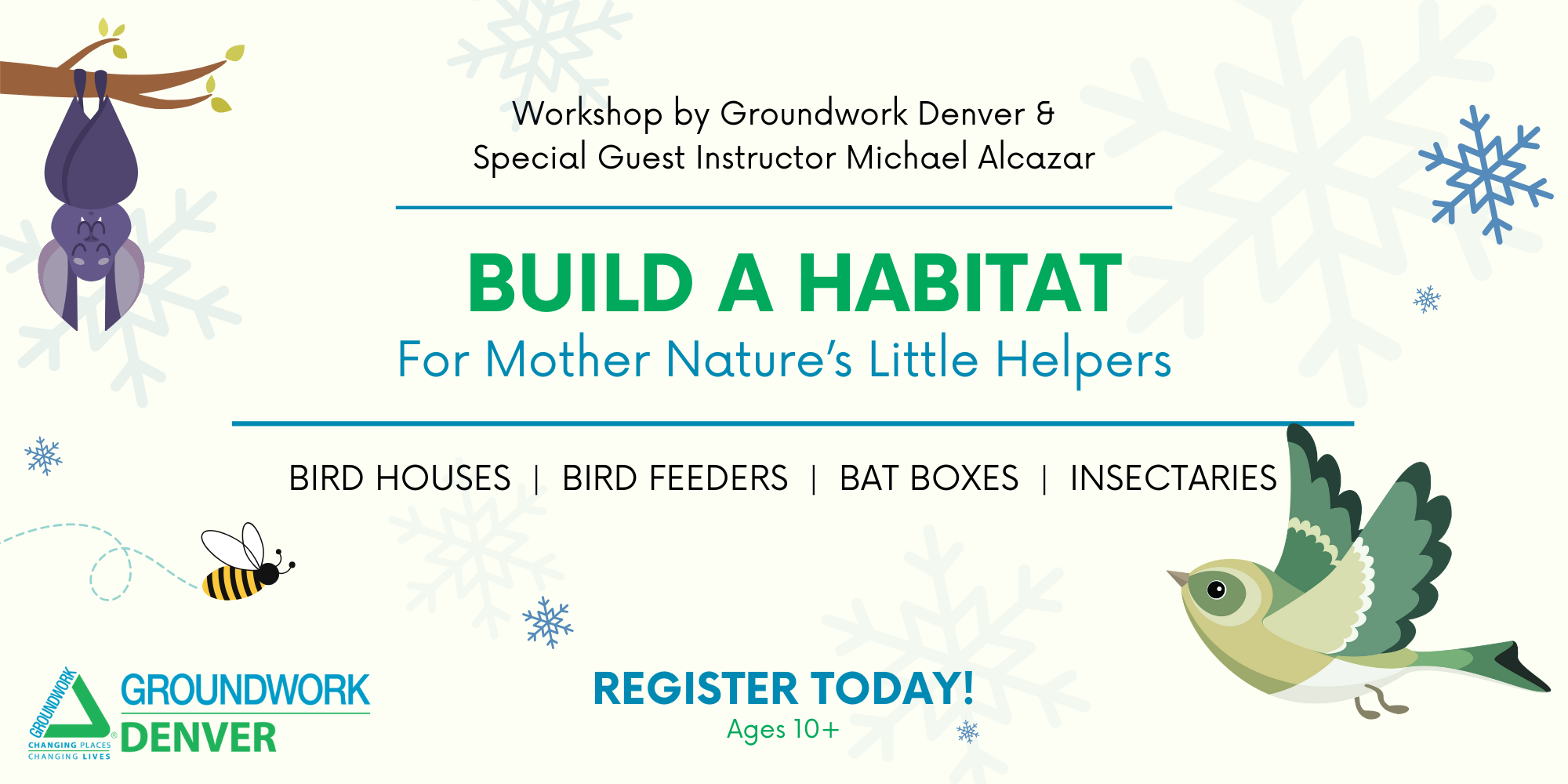 Workshop by Groundwork Denver & Special Guest Instructor Michael Alcazar

BUILD A HABITAT

For Mother Nature's Little Helpers

BIRD HOUSES | BIRD FEEDERS | BAT BOXES | INSECTARIES

GROUNDWORK
CHANGING PLACES
CHANGING LIVES
GROUNDWORK DENVER

REGISTER TODAY!
Ages 10+